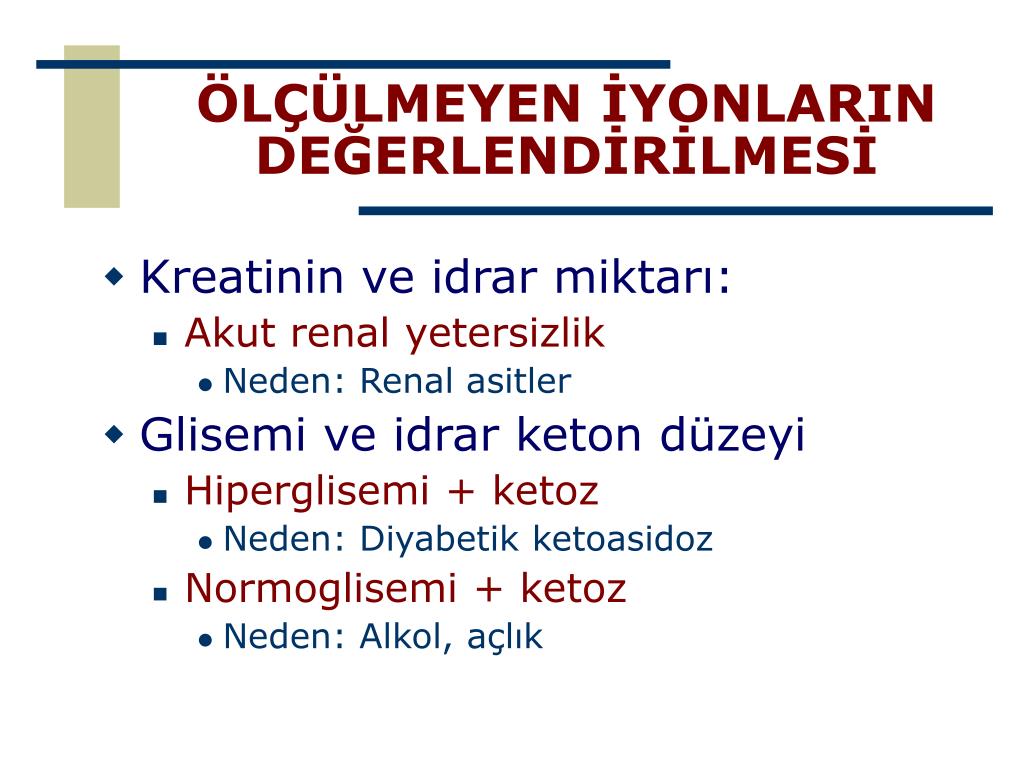 ÖLÇÜLMEYEN İYONLARIN DEĞERLENDİRİLMESİ

Kreatinin ve idrar miktarı:
Akut renal yetersizlik
Neden: Renal asitler
Glisemi ve idrar keton düzeyi
Hiperglisemi + ketoz
Neden: Diyabetik ketoasidoz
Normoglisemi + ketoz
Neden: Alkol, açlık